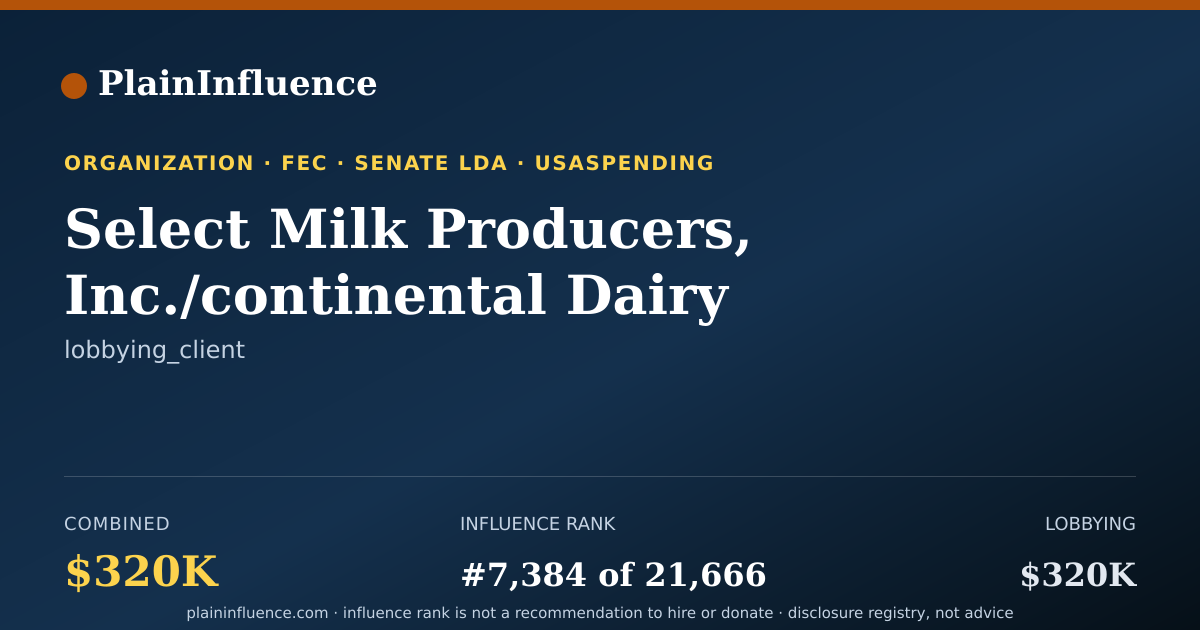 PlainInfluence

ORGANIZATION · FEC · SENATE LDA · USASPENDING

Select Milk Producers, Inc./continental Dairy

lobbying_client

COMBINED
$320K

INFLUENCE RANK
#7,384 of 21,666

LOBBYING
$320K

plaininfluence.com · influence rank is not a recommendation to hire or donate · disclosure registry, not advice